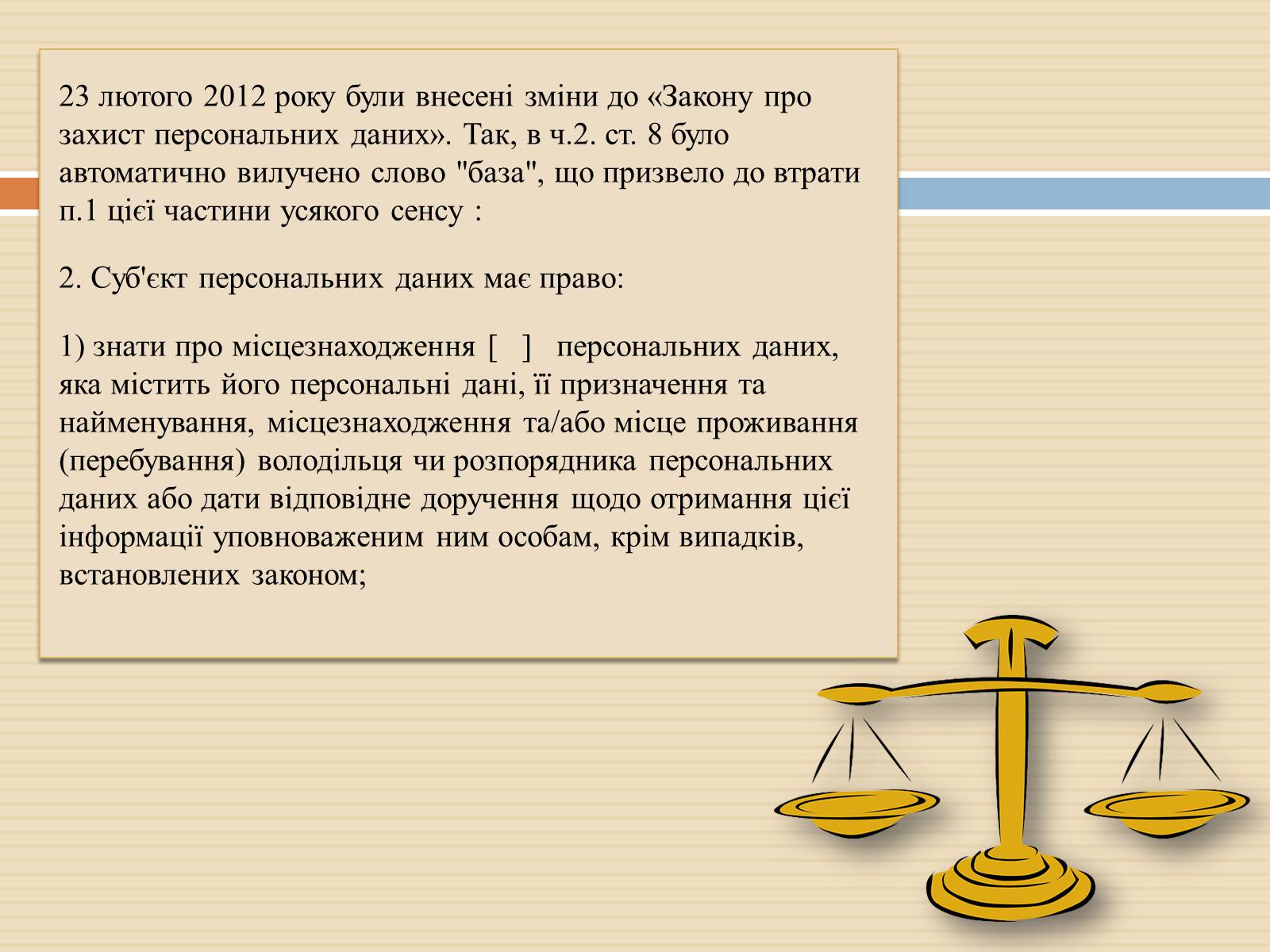 23 лютого 2012 року були внесені зміни до «Закону про захист персональних даних». Так, в ч.2. ст. 8 було автоматично вилучено слово "база", що призвело до втрати п.1 цієї частини усякого сенсу :

2. Суб'єкт персональних даних має право:

1) знати про місцезнаходження [ ] персональних даних, яка містить його персональні дані, її призначення та найменування, місцезнаходження та/або місце проживання (перебування) володільця чи розпорядника персональних даних або дати відповідне доручення щодо отримання цієї інформації уповноваженим ним особам, крім випадків, встановлених законом;